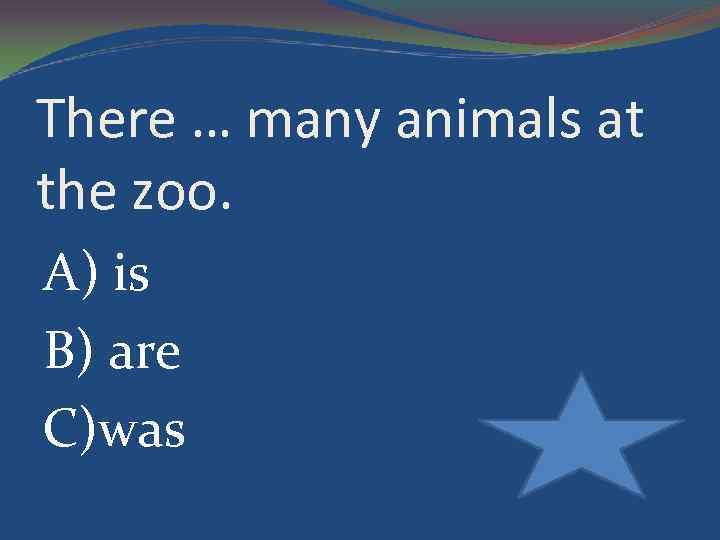 There … many animals at the zoo.

A) is

B) are

C)was